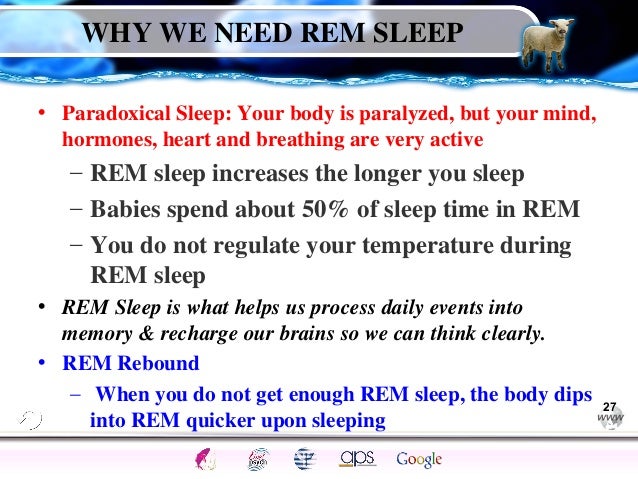 WHY WE NEED REM SLEEP

• Paradoxical Sleep: Your body is paralyzed, but your mind, hormones, heart and breathing are very active
– REM sleep increases the longer you sleep
– Babies spend about 50% of sleep time in REM
– You do not regulate your temperature during REM sleep
• REM Sleep is what helps us process daily events into memory & recharge our brains so we can think clearly.
• REM Rebound
– When you do not get enough REM sleep, the body dips into REM quicker upon sleeping

27
www

aps Google